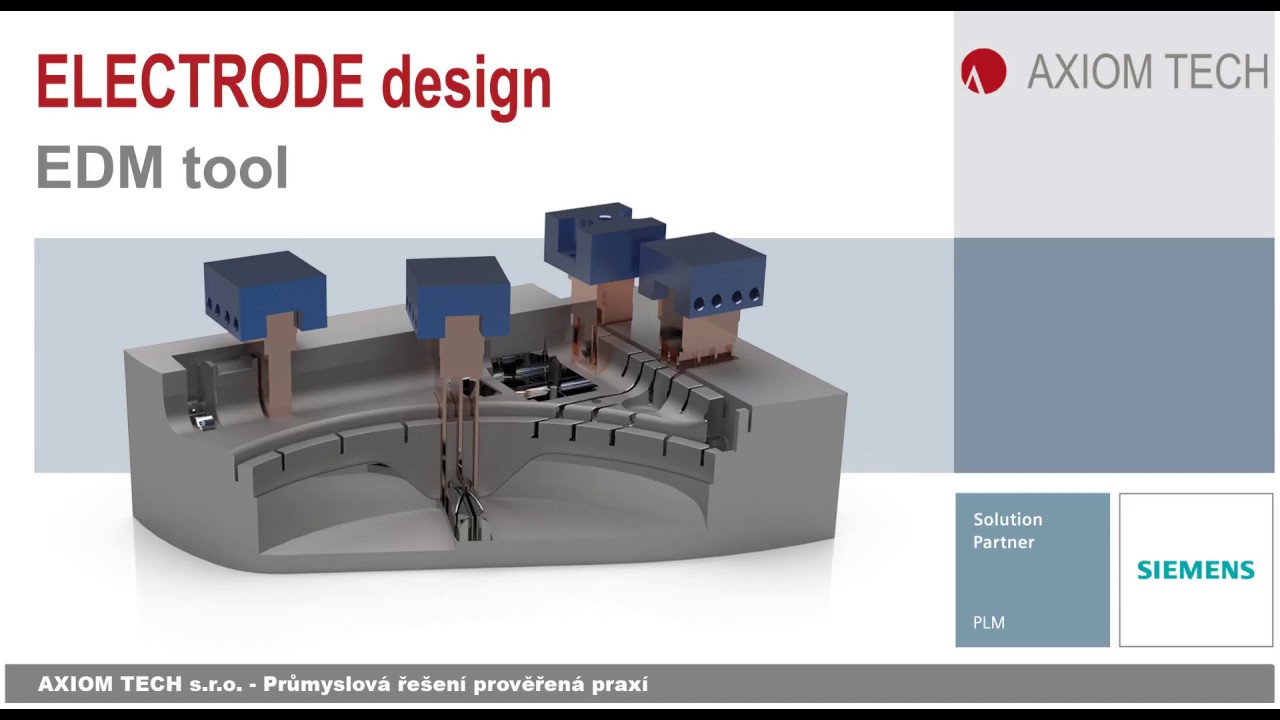 ELECTRODE design
EDM tool

AXIOM TECH

Solution Partner

PLM

SIEMENS

AXIOM TECH s.r.o. - Průmyslová řešení prověřená praxí